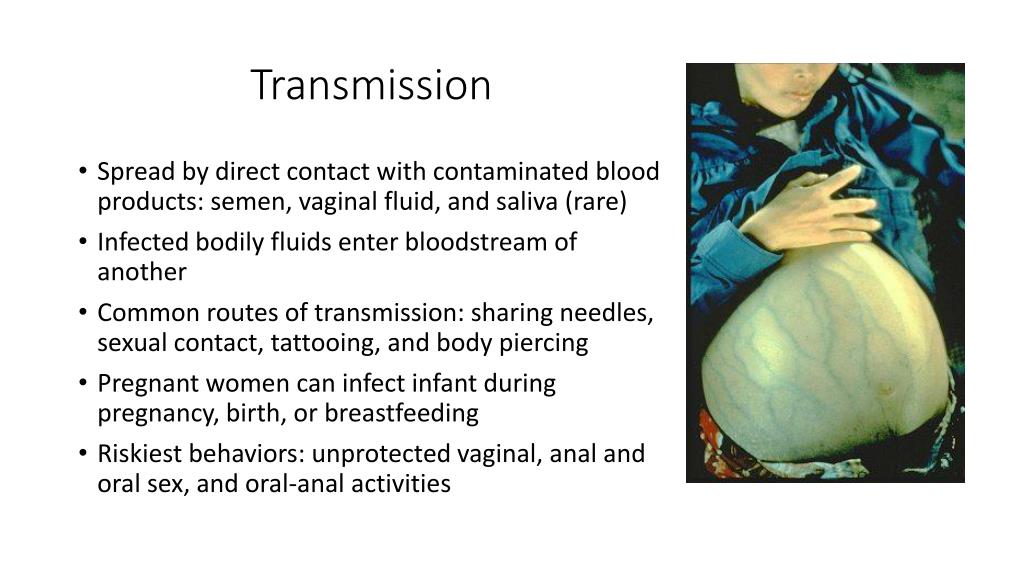 Transmission

• Spread by direct contact with contaminated blood products: semen, vaginal fluid, and saliva (rare)
• Infected bodily fluids enter bloodstream of another
• Common routes of transmission: sharing needles, sexual contact, tattooing, and body piercing
• Pregnant women can infect infant during pregnancy, birth, or breastfeeding
• Riskiest behaviors: unprotected vaginal, anal and oral sex, and oral-anal activities